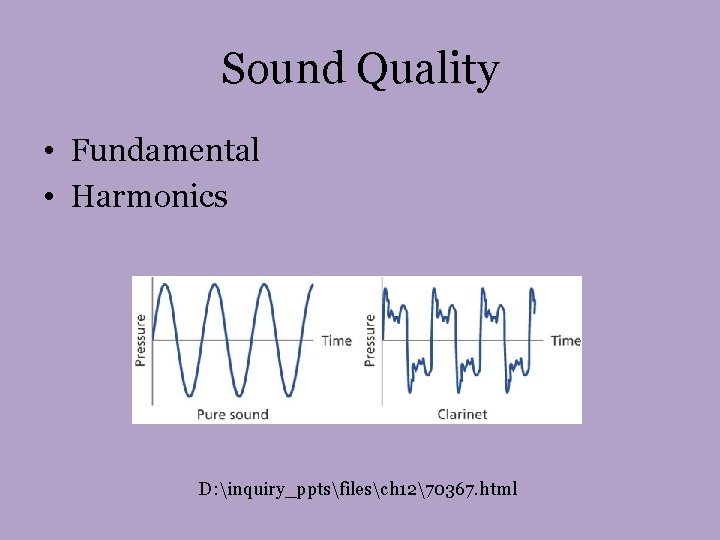 Sound Quality

• Fundamental
• Harmonics

Pressure
Time
Pure sound

Pressure
Time
Clarinet

D:\inquiry_ppts\files\ch12\70367.html